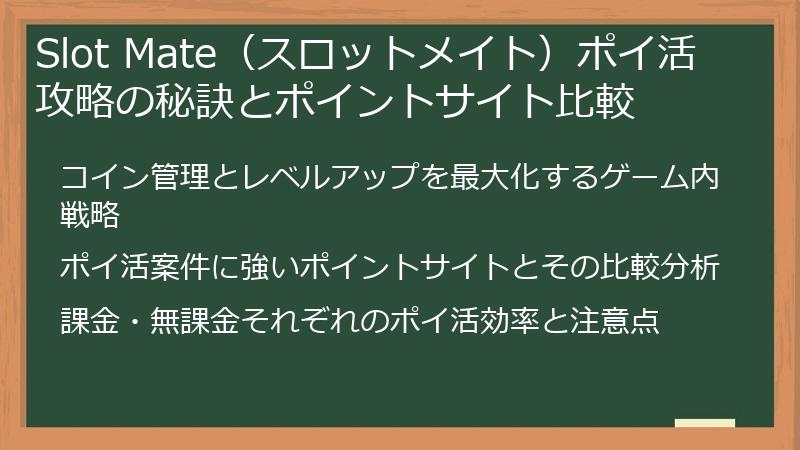 Slot Mate（スロットメイト）ポイ活攻略の秘訣とポイントサイト比較

コイン管理とレベルアップを最大化するゲーム内戦略

ポイ活案件に強いポイントサイトとその比較分析

課金・無課金それぞれのポイ活効率と注意点